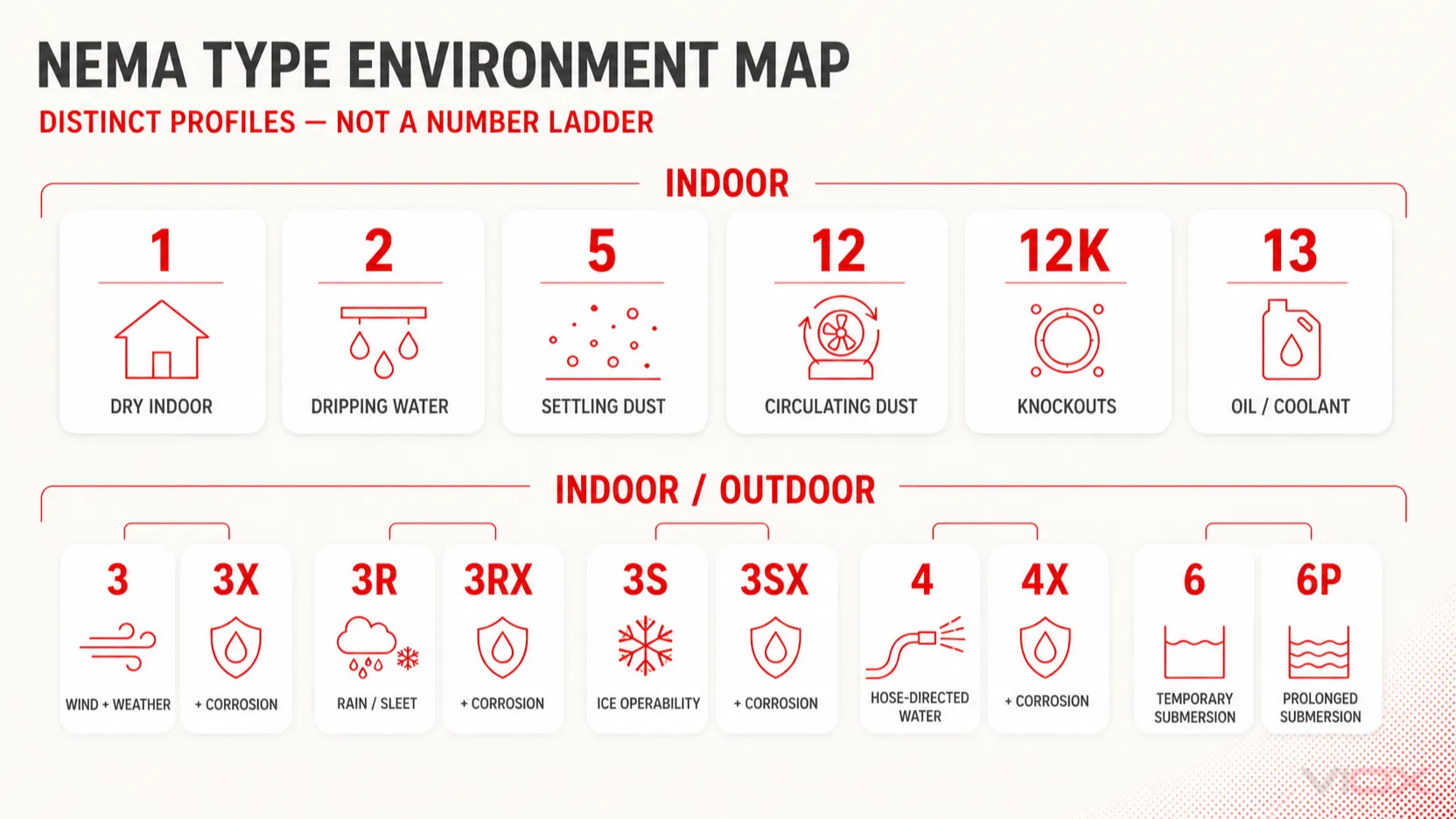 NEMA TYPE ENVIRONMENT MAP

DISTINCT PROFILES — NOT A NUMBER LADDER

INDOOR

1
DRY INDOOR

2
DRIPPING WATER

5
SETTLING DUST

12
CIRCULATING DUST

12K
KNOCKOUTS

13
OIL / COOLANT

INDOOR / OUTDOOR

3
WIND + WEATHER

3X
+ CORROSION

3R
RAIN / SLEET

3RX
+ CORROSION

3S
ICE OPERABILITY

3SX
+ CORROSION

4
HOSE-DIRECTED WATER

4X
+ CORROSION

6
TEMPORARY SUBMERSION

6P
PROLONGED SUBMERSION

VIOX